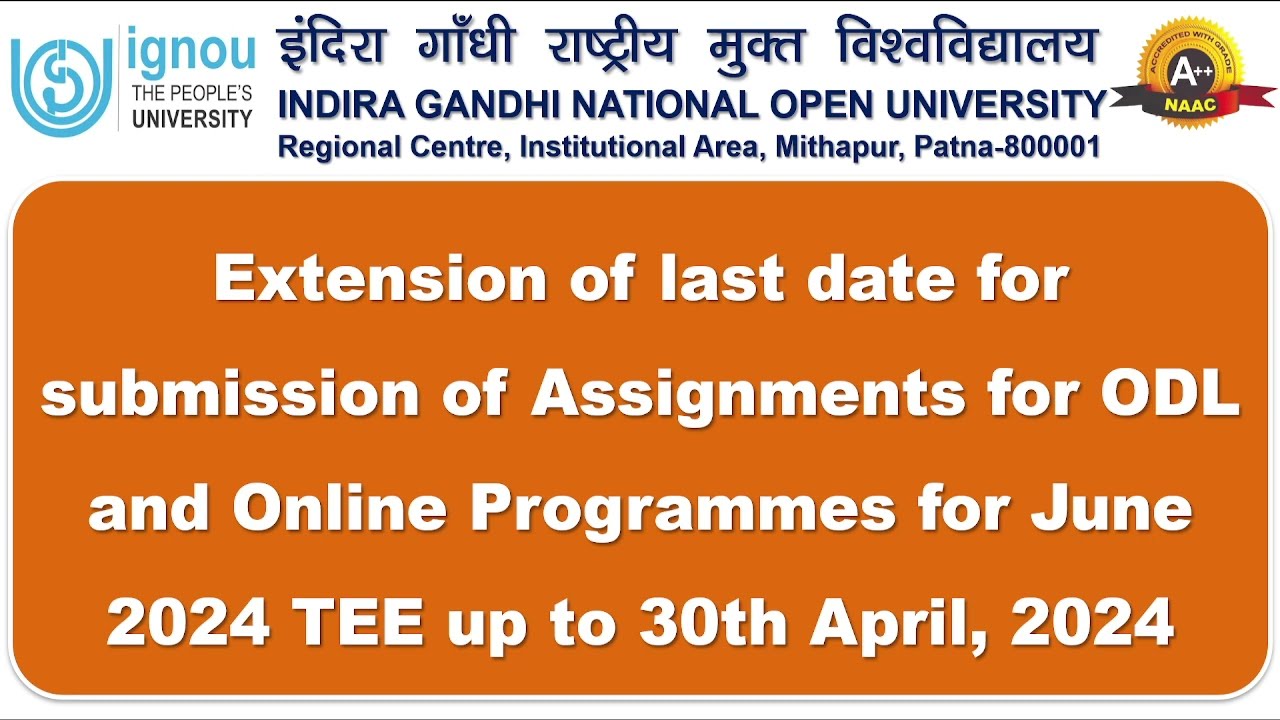 ignou
THE PEOPLE'S UNIVERSITY

इंदिरा गाँधी राष्ट्रीय मुक्त विश्वविद्यालय
INDIRA GANDHI NATIONAL OPEN UNIVERSITY
Regional Centre, Institutional Area, Mithapur, Patna-800001

ACCREDITED WITH GRADE
A++
NAAC

Extension of last date for submission of Assignments for ODL and Online Programmes for June 2024 TEE up to 30th April, 2024